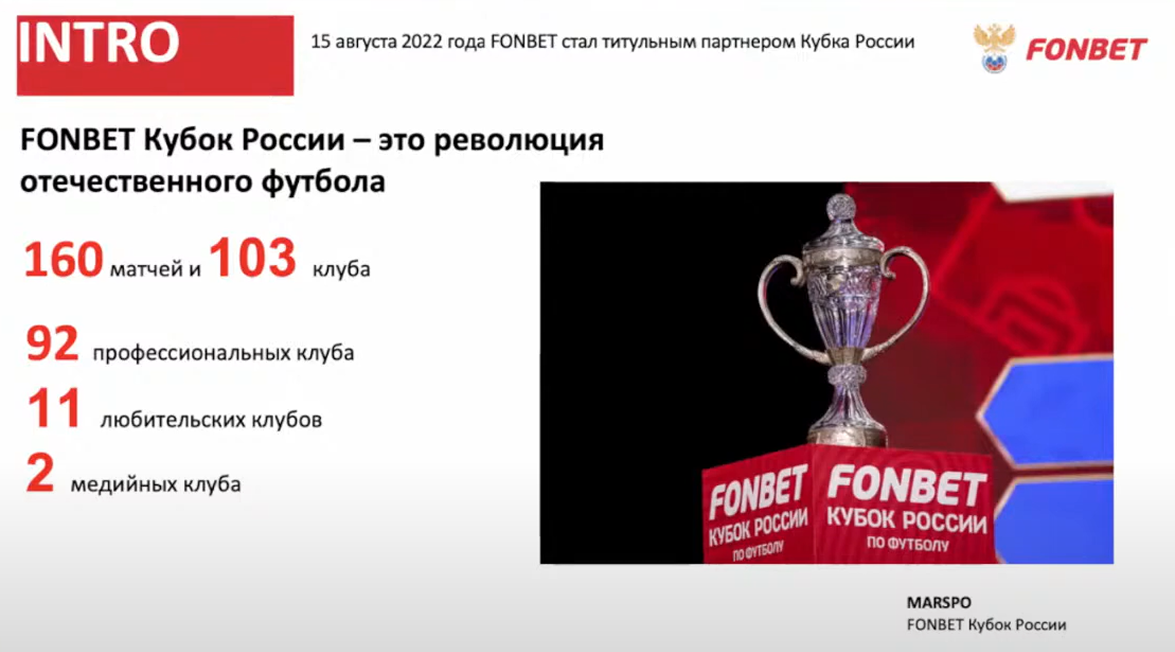 INTRO

15 августа 2022 года FONBET стал титульным партнером Кубка России

FONBET

FONBET Кубок России – это революция отечественного футбола

160 матчей и 103 клуба

92 профессиональных клуба

11 любительских клубов

2 медийных клуба

FONBET КУБОК РОССИИ ПО ФУТБОЛУ

FONBET КУБОК РОССИИ ПО ФУТБОЛУ

MARSPO
FONBET Кубок России